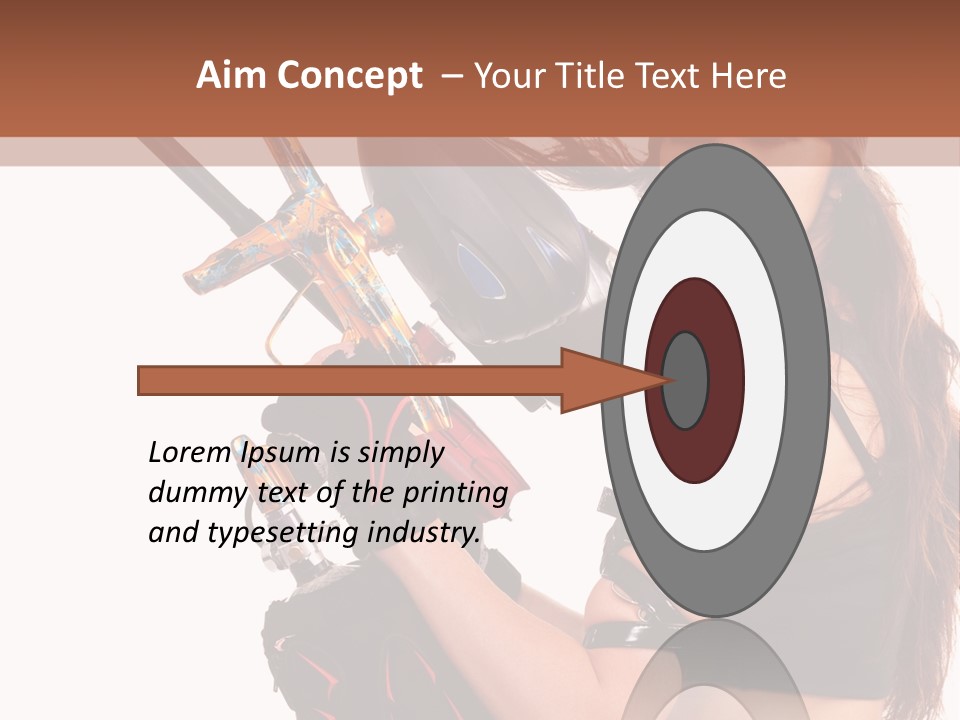 Aim Concept – Your Title Text Here

Lorem Ipsum is simply dummy text of the printing and typesetting industry.